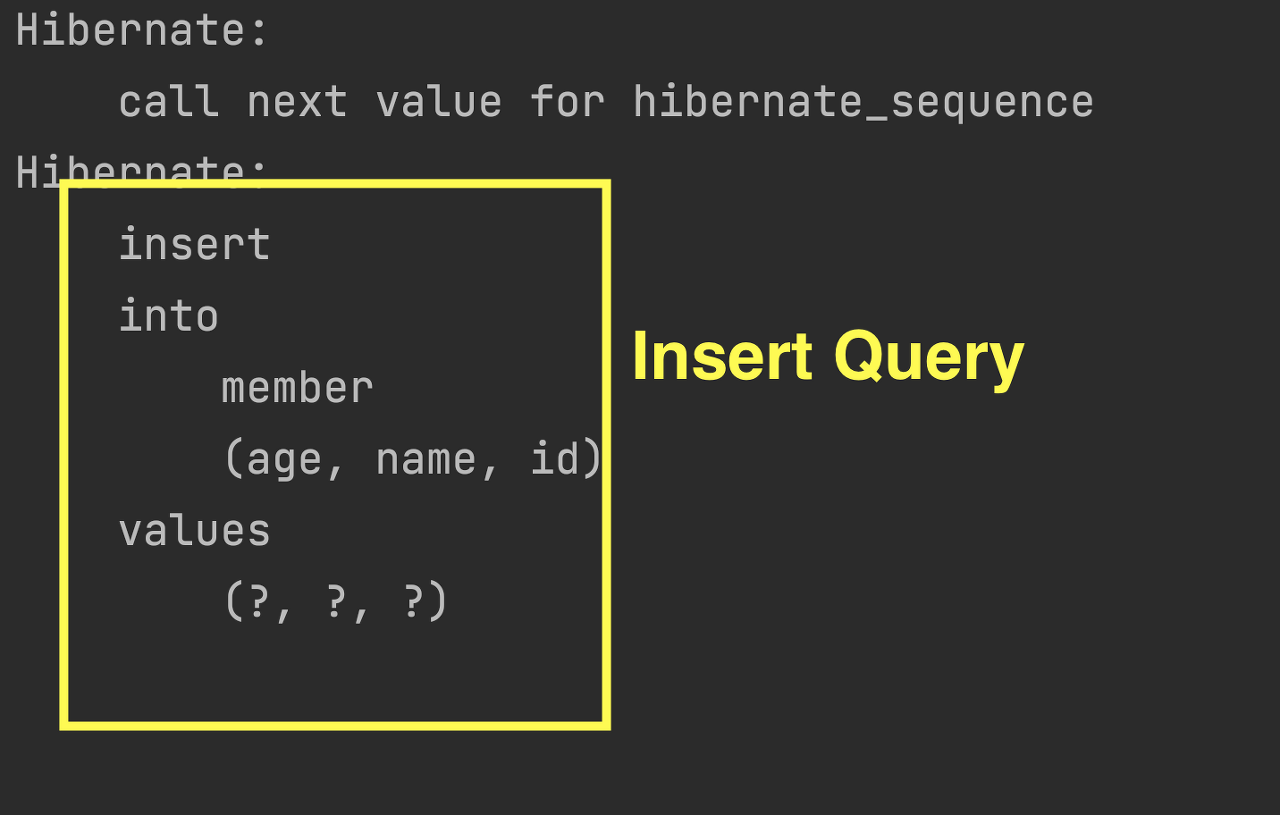 Hibernate:
call next value for hibernate_sequence
Hibernate:
insert
into
member
(age, name, id)
values
(?, ?, ?)

Insert Query